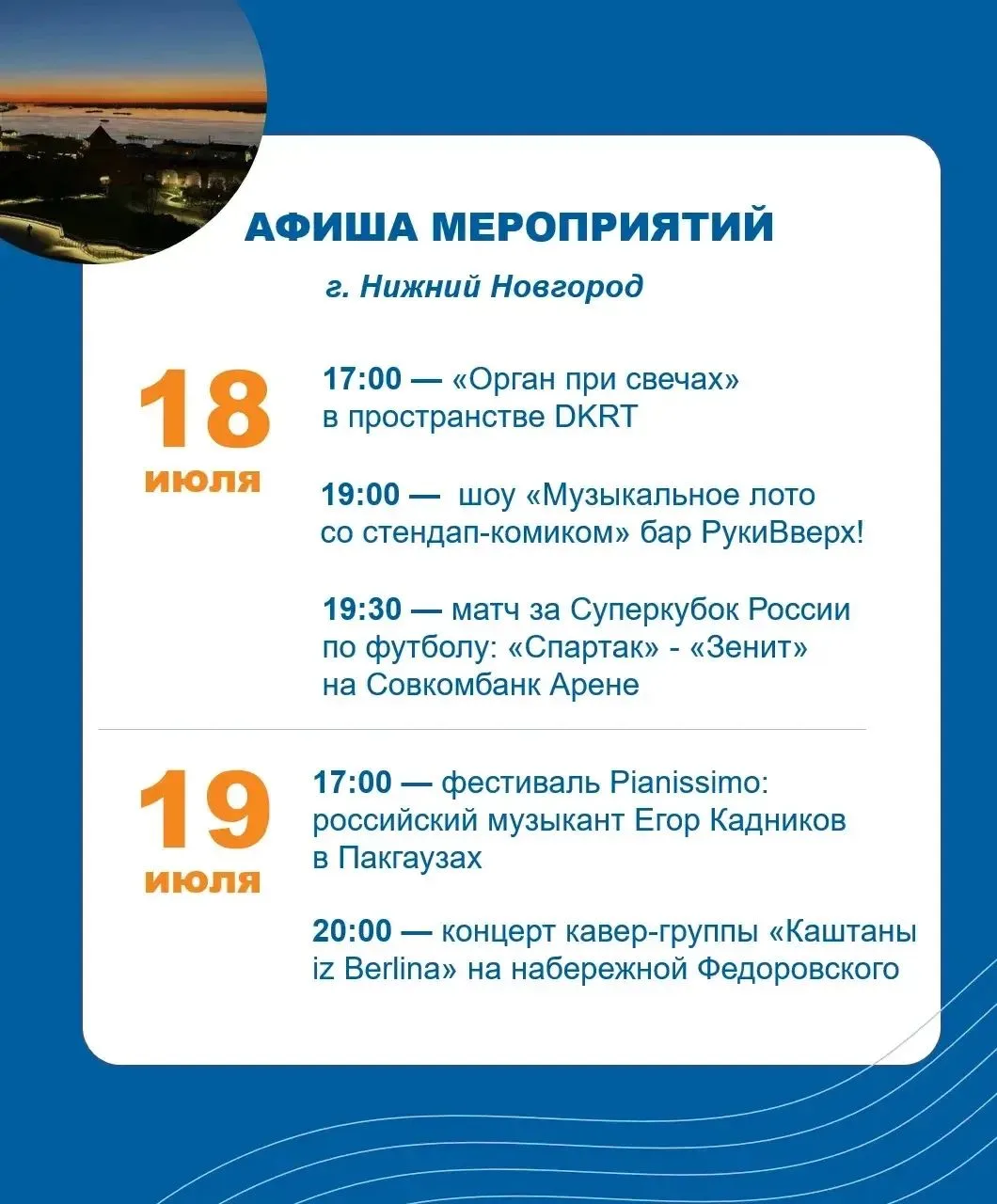 АФИША МЕРОПРИЯТИЙ

г. Нижний Новгород

18 июля

17:00 — «Орган при свечах» в пространстве DKRT

19:00 — шоу «Музыкальное лото со стендап-комиком» бар РукиВверх!

19:30 — матч за Суперкубок России по футболу: «Спартак» - «Зенит» на Совкомбанк Арене

19 июля

17:00 — фестиваль Pianissimo: российский музыкант Егор Кадников в Пакгаузах

20:00 — концерт кавер-группы «Каштаны iz Berlina» на набережной Федоровского